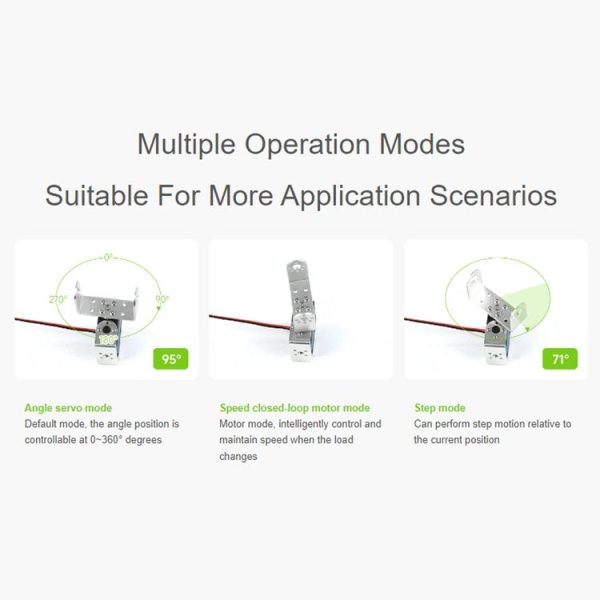 Multiple Operation Modes
Suitable For More Application Scenarios

0°
270°
90°
180°
95°

71°

Angle servo mode
Default mode, the angle position is controllable at 0~360° degrees

Speed closed-loop motor mode
Motor mode, intelligently control and maintain speed when the load changes

Step mode
Can perform step motion relative to the current position